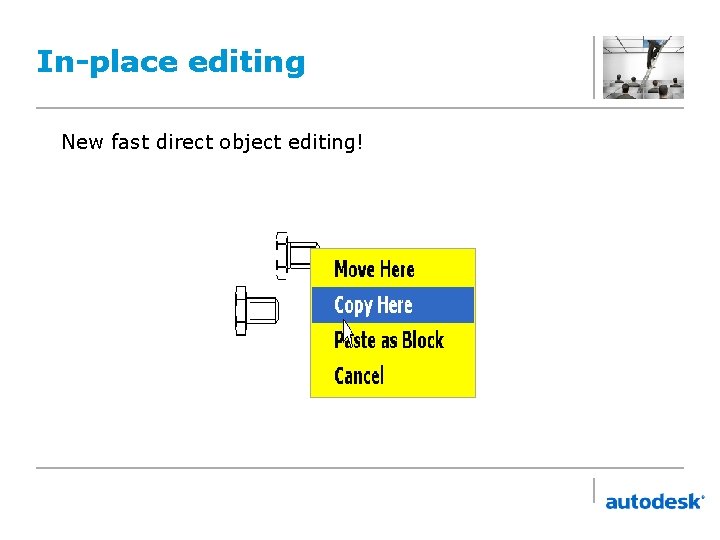 In-place editing

New fast direct object editing!

Move Here
Copy Here
Paste as Block
Cancel

autodesk®